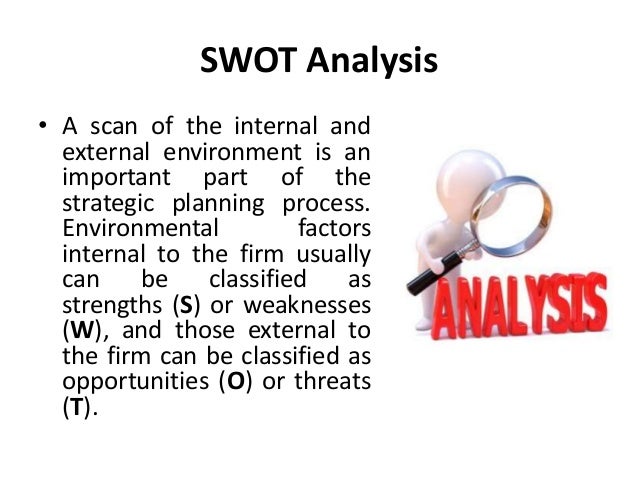 SWOT Analysis

• A scan of the internal and external environment is an important part of the strategic planning process. Environmental factors internal to the firm usually can be classified as strengths (S) or weaknesses (W), and those external to the firm can be classified as opportunities (O) or threats (T).

ANALYSIS